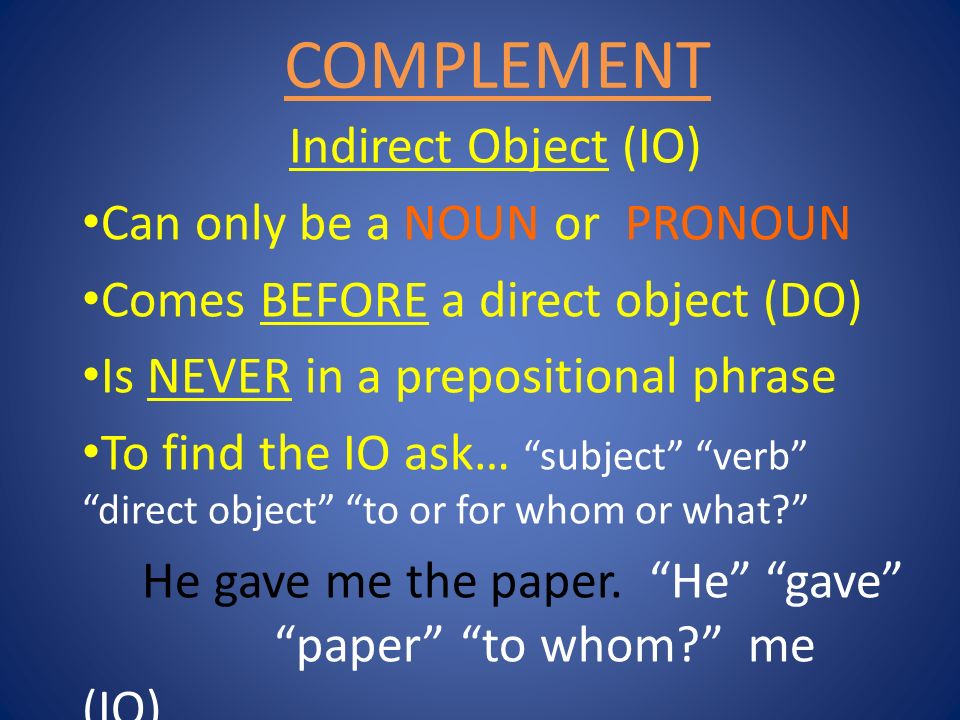 COMPLEMENT

Indirect Object (IO)

•Can only be a NOUN or PRONOUN

•Comes BEFORE a direct object (DO)

•Is NEVER in a prepositional phrase

•To find the IO ask… “subject” “verb” “direct object” “to or for whom or what?”

He gave me the paper. “He” “gave” “paper” “to whom?” me (IO)